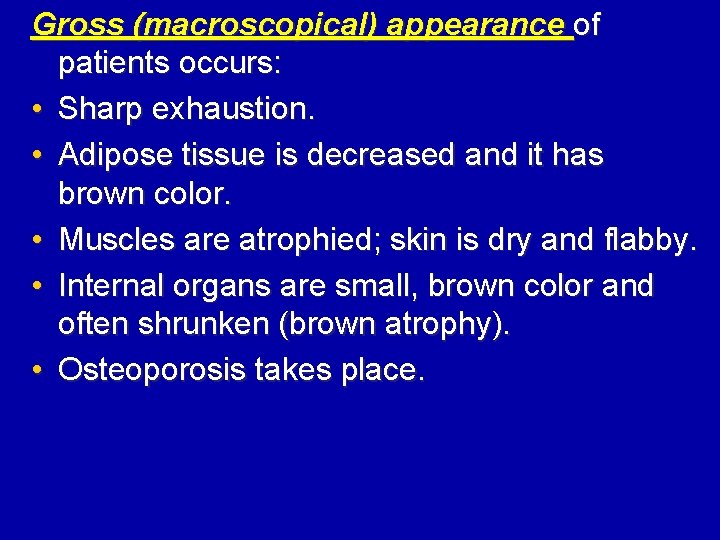 Gross (macroscopical) appearance of patients occurs:

• Sharp exhaustion.

• Adipose tissue is decreased and it has brown color.

• Muscles are atrophied; skin is dry and flabby.

• Internal organs are small, brown color and often shrunken (brown atrophy).

• Osteoporosis takes place.